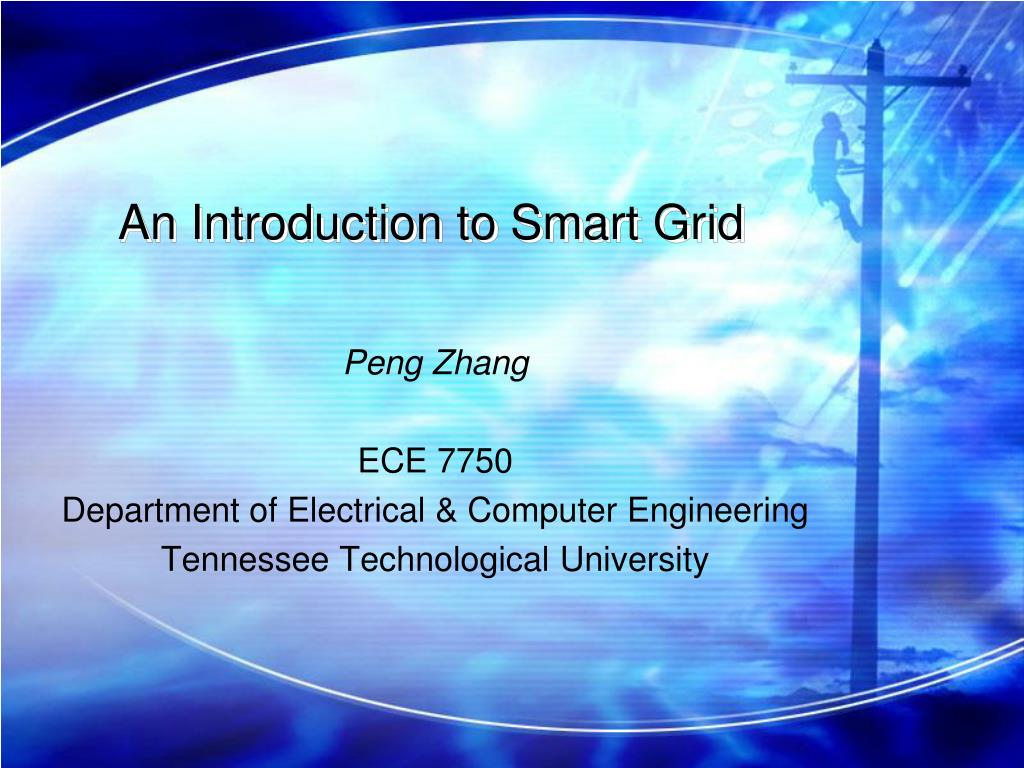 An Introduction to Smart Grid

Peng Zhang

ECE 7750
Department of Electrical & Computer Engineering
Tennessee Technological University